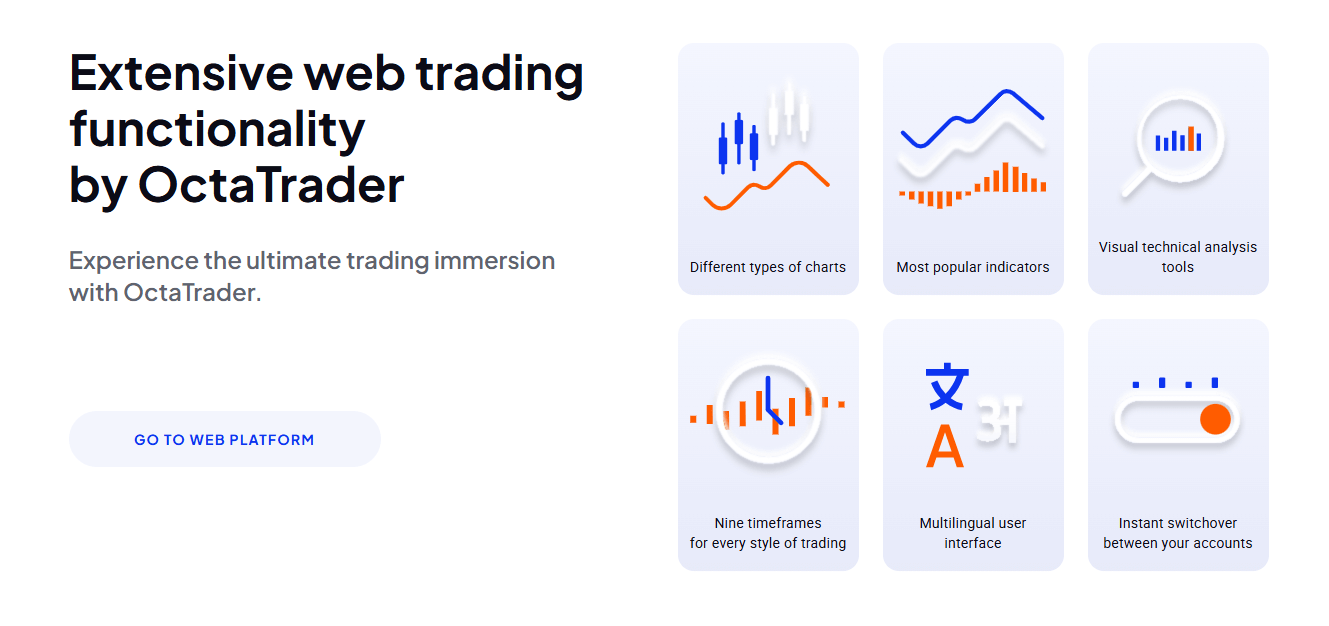 Extensive web trading functionality by OctaTrader

Experience the ultimate trading immersion with OctaTrader.

GO TO WEB PLATFORM

Different types of charts

Most popular indicators

Visual technical analysis tools

Nine timeframes for every style of trading

文
A अ

Multilingual user interface

Instant switchover between your accounts